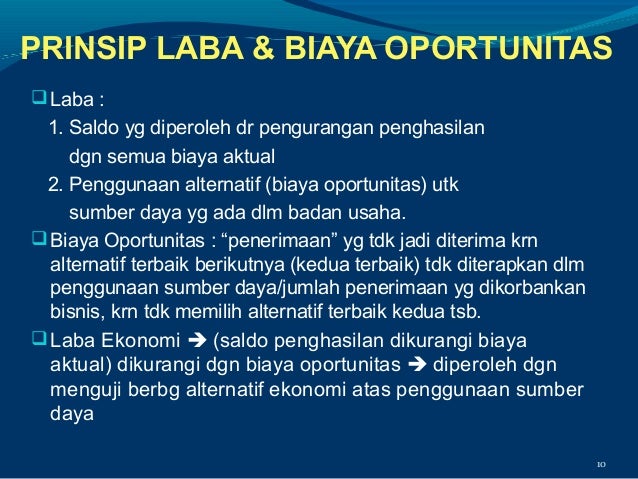 PRINSIP LABA & BIAYA OPORTUNITAS

❑ Laba :

1. Saldo yg diperoleh dr pengurangan penghasilan dgn semua biaya aktual

2. Penggunaan alternatif (biaya oportunitas) utk sumber daya yg ada dlm badan usaha.

❑ Biaya Oportunitas : “penerimaan” yg tdk jadi diterima krn alternatif terbaik berikutnya (kedua terbaik) tdk diterapkan dlm penggunaan sumber daya/jumlah penerimaan yg dikorbankan bisnis, krn tdk memilih alternatif terbaik kedua tsb.

❑ Laba Ekonomi ➔ (saldo penghasilan dikurangi biaya aktual) dikurangi dgn biaya oportunitas ➔ diperoleh dgn menguji berbg alternatif ekonomi atas penggunaan sumber daya

10